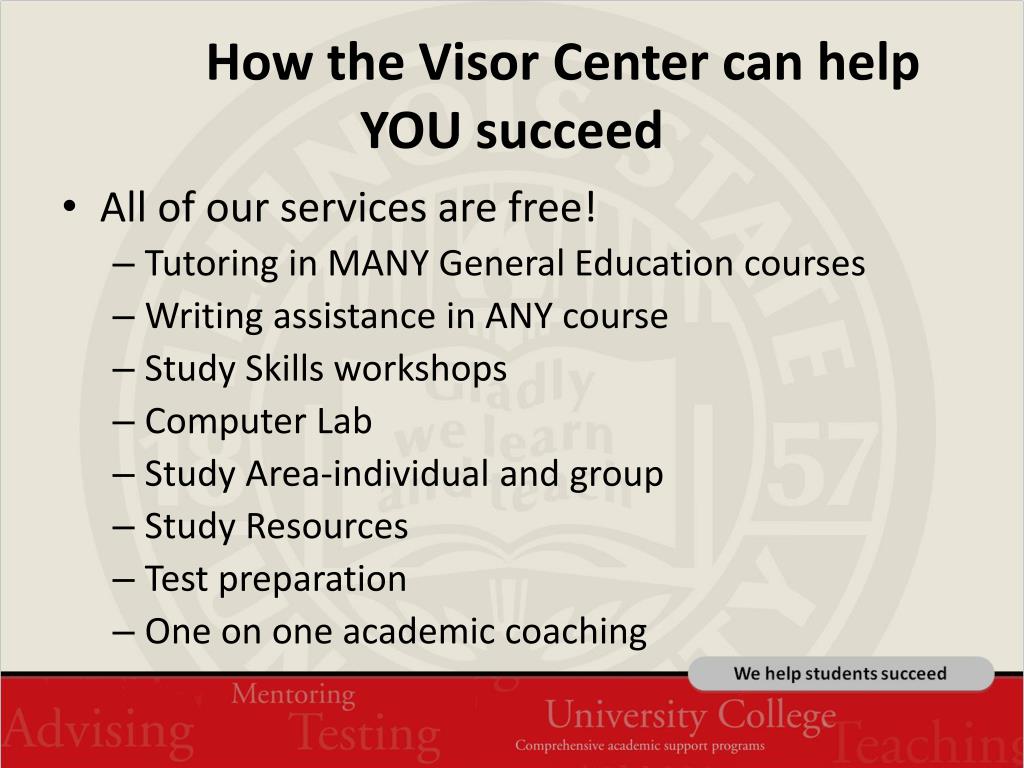 How the Visor Center can help YOU succeed

• All of our services are free!
  – Tutoring in MANY General Education courses
  – Writing assistance in ANY course
  – Study Skills workshops
  – Computer Lab
  – Study Area-individual and group
  – Study Resources
  – Test preparation
  – One on one academic coaching

We help students succeed

Advising Mentoring Testing University College Comprehensive academic support programs Teaching